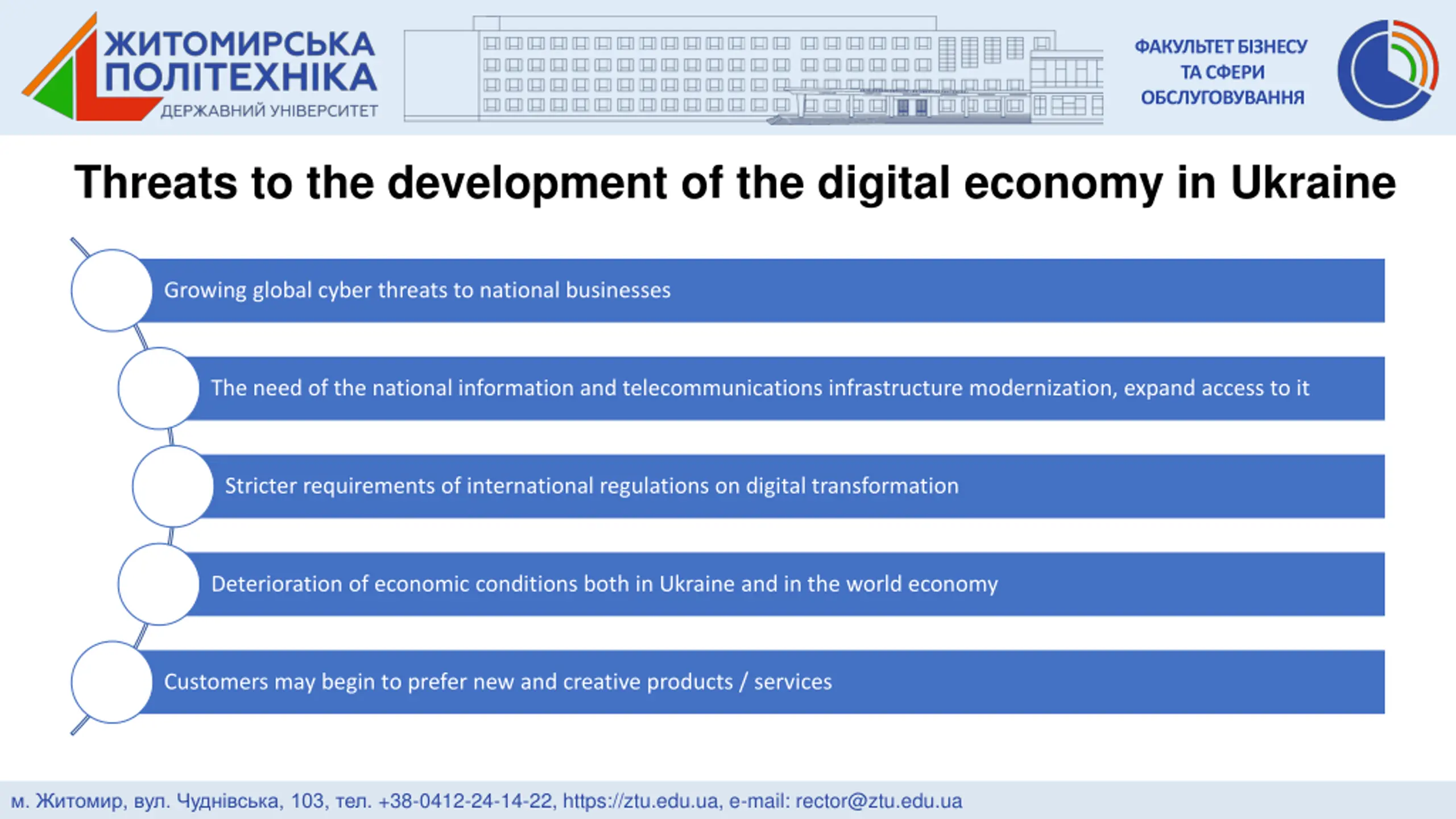 ЖИТОМИРСЬКА ПОЛІТЕХНІКА
ДЕРЖАВНИЙ УНІВЕРСИТЕТ

ФАКУЛЬТЕТ БІЗНЕСУ ТА СФЕРИ ОБСЛУГОВУВАННЯ

Threats to the development of the digital economy in Ukraine

Growing global cyber threats to national businesses

The need of the national information and telecommunications infrastructure modernization, expand access to it

Stricter requirements of international regulations on digital transformation

Deterioration of economic conditions both in Ukraine and in the world economy

Customers may begin to prefer new and creative products / services

м. Житомир, вул. Чуднівська, 103, тел. +38-0412-24-14-22, https://ztu.edu.ua, e-mail: rector@ztu.edu.ua